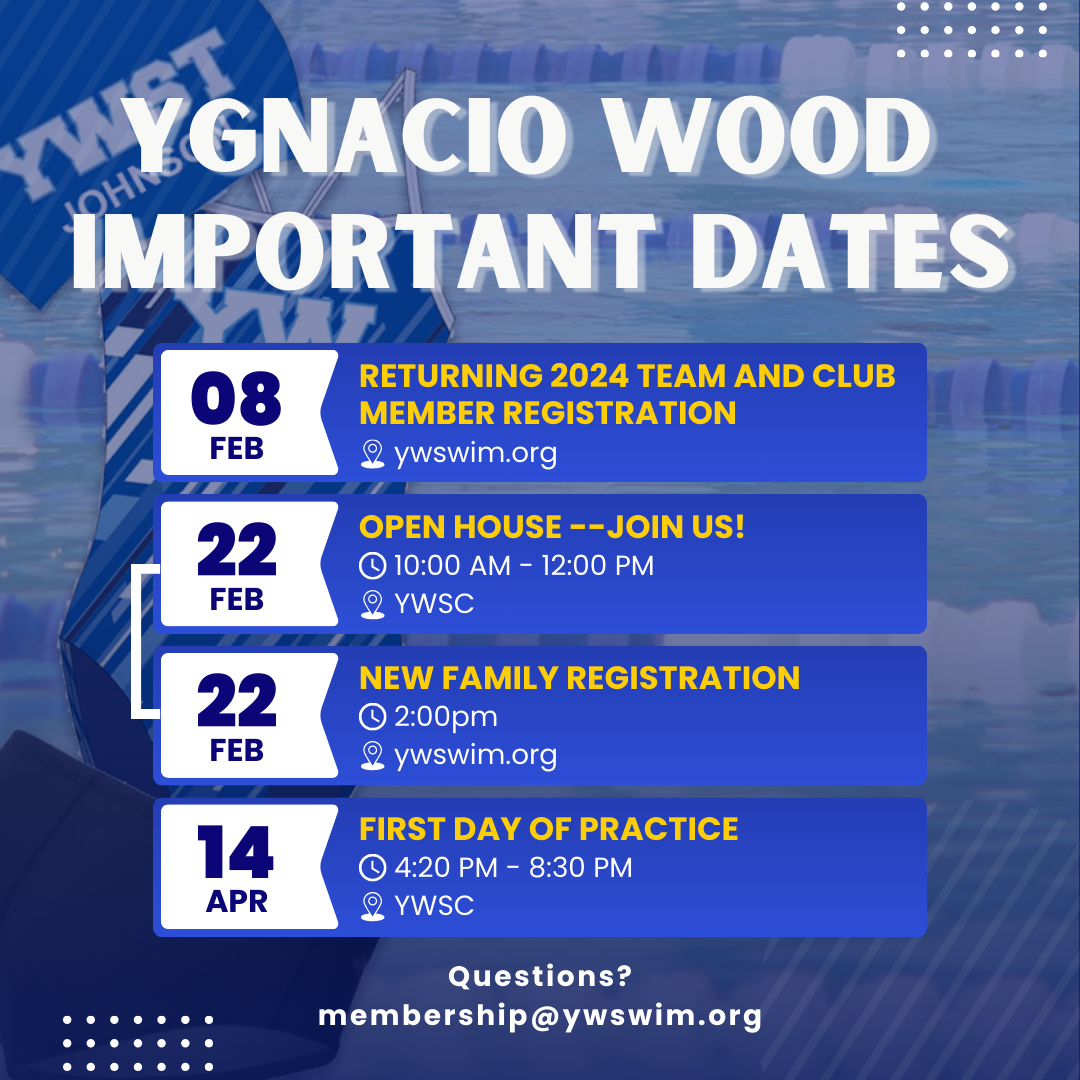 YWST
JOHNSO

YGNACIO WOOD IMPORTANT DATES

08
FEB
RETURNING 2024 TEAM AND CLUB MEMBER REGISTRATION
ywswim.org

22
FEB
OPEN HOUSE --JOIN US!
10:00 AM - 12:00 PM
YWSC

22
FEB
NEW FAMILY REGISTRATION
2:00pm
ywswim.org

14
APR
FIRST DAY OF PRACTICE
4:20 PM - 8:30 PM
YWSC

Questions?
membership@ywswim.org